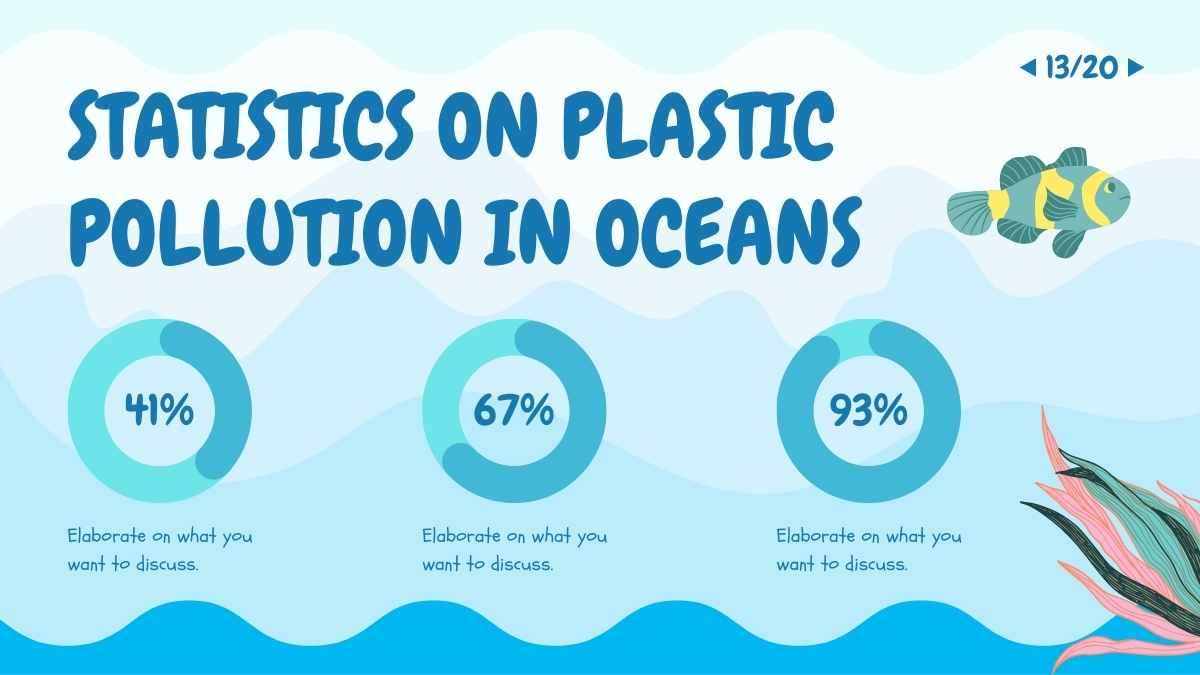 13/20

STATISTICS ON PLASTIC POLLUTION IN OCEANS

41%

Elaborate on what you want to discuss.

67%

Elaborate on what you want to discuss.

93%

Elaborate on what you want to discuss.